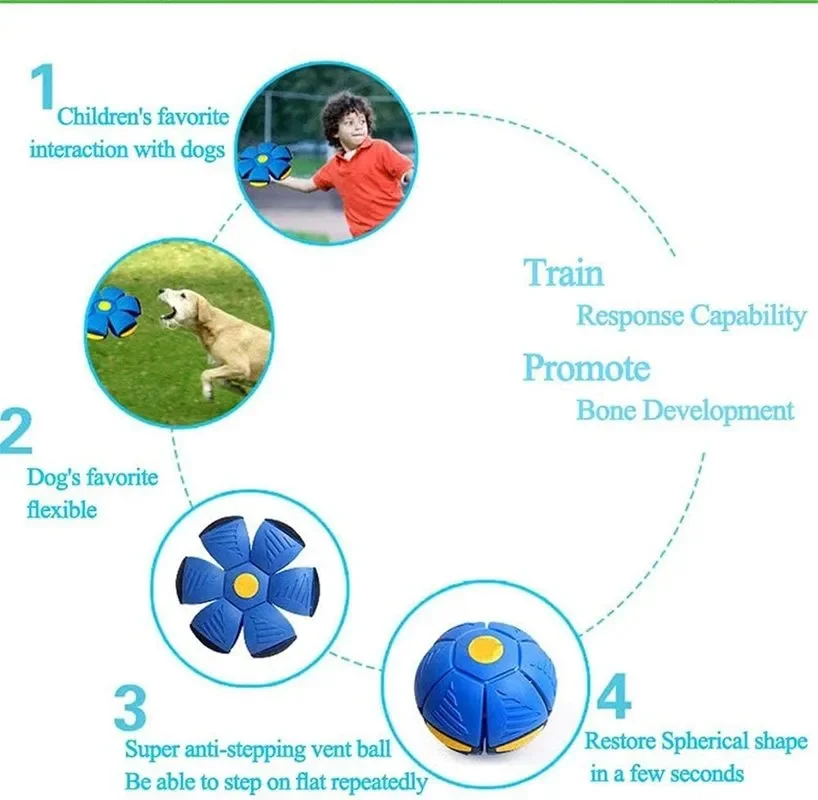 1
Children's favorite interaction with dogs

Train
Response Capability

Promote
Bone Development

2
Dog's favorite flexible

3
Super anti-stepping vent ball
Be able to step on flat repeatedly

4
Restore Spherical shape in a few seconds